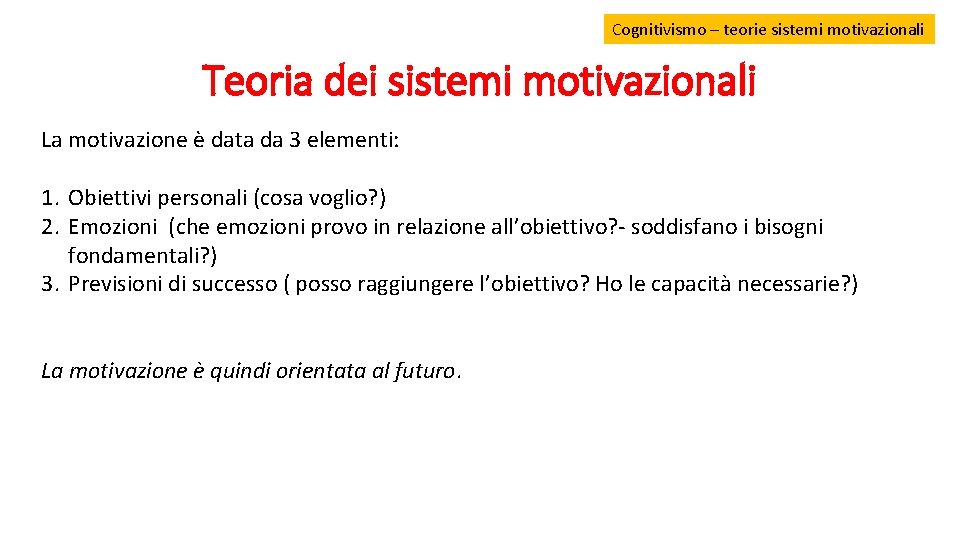 Cognitivismo – teorie sistemi motivazionali

Teoria dei sistemi motivazionali

La motivazione è data da 3 elementi:

1. Obiettivi personali (cosa voglio?)
2. Emozioni (che emozioni provo in relazione all’obiettivo?- soddisfano i bisogni fondamentali?)
3. Previsioni di successo ( posso raggiungere l’obiettivo? Ho le capacità necessarie?)

La motivazione è quindi orientata al futuro.